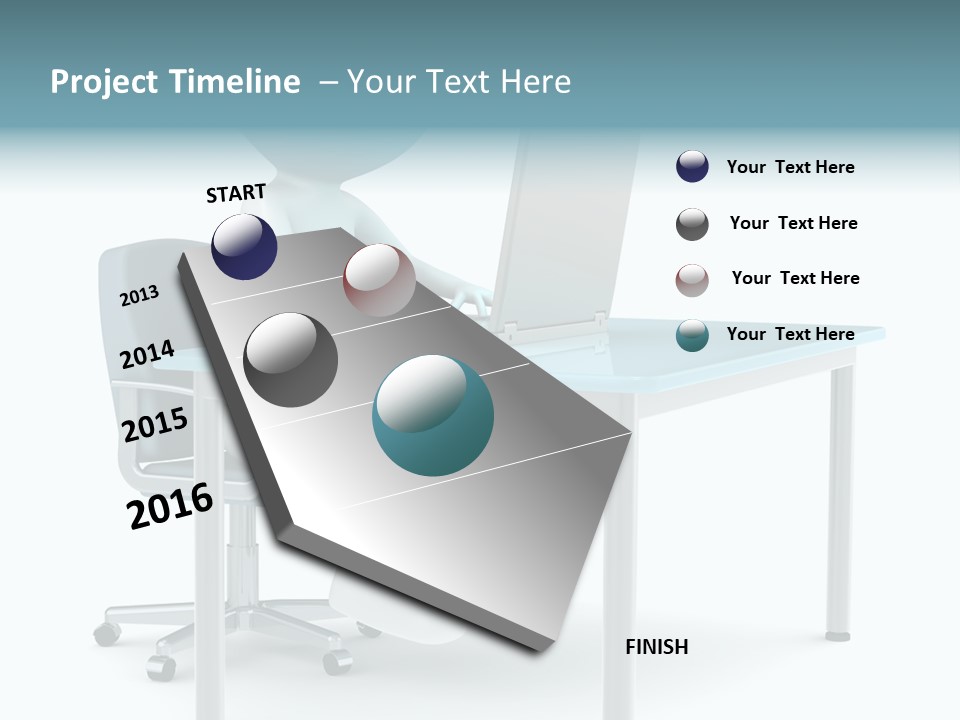 Project Timeline – Your Text Here

START

2013

2014

2015

2016

FINISH

Your Text Here

Your Text Here

Your Text Here

Your Text Here